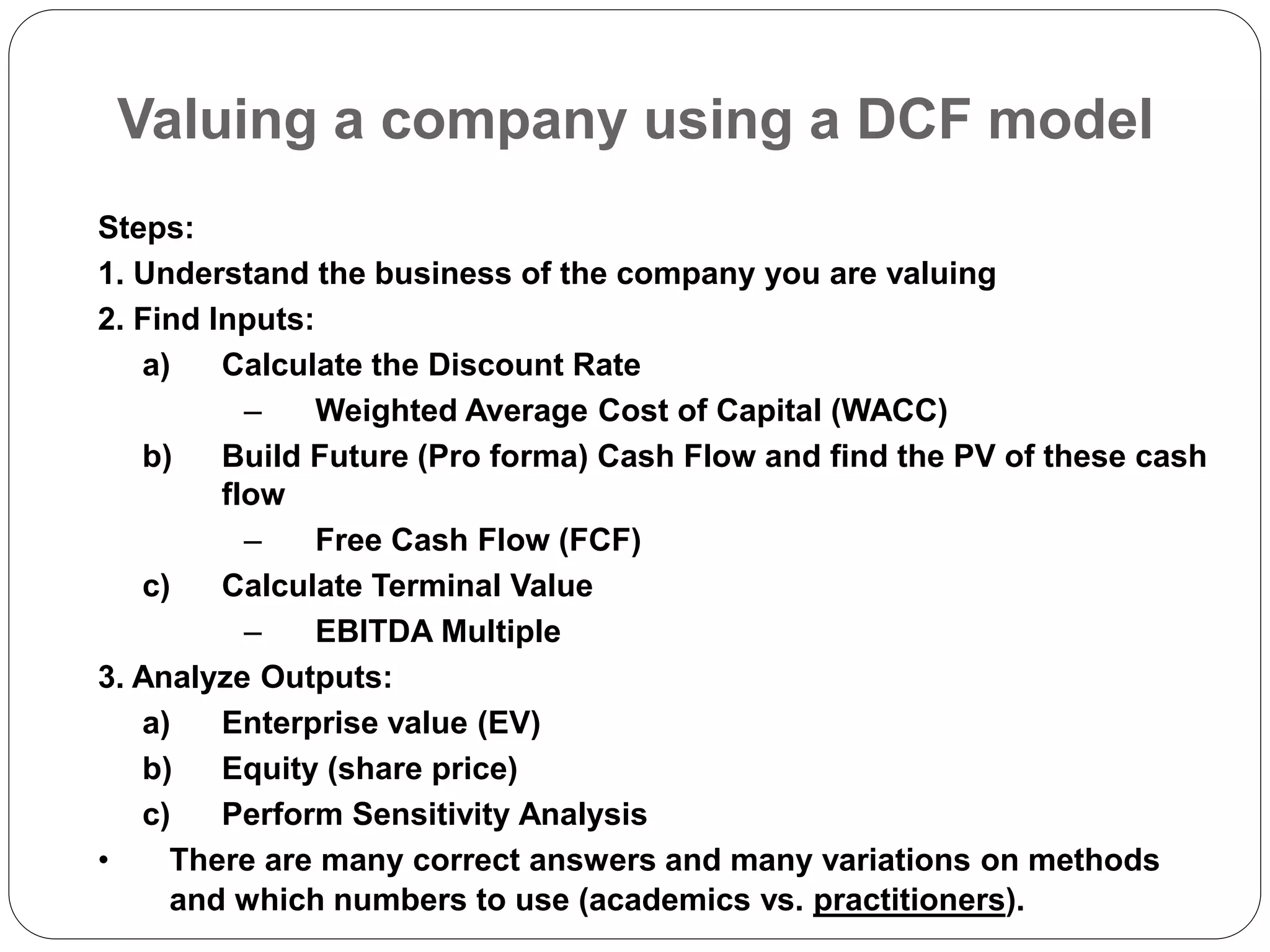 Valuing a company using a DCF model

Steps:

1. Understand the business of the company you are valuing

2. Find Inputs:

a) Calculate the Discount Rate

– Weighted Average Cost of Capital (WACC)

b) Build Future (Pro forma) Cash Flow and find the PV of these cash flow

– Free Cash Flow (FCF)

c) Calculate Terminal Value

– EBITDA Multiple

3. Analyze Outputs:

a) Enterprise value (EV)

b) Equity (share price)

c) Perform Sensitivity Analysis

• There are many correct answers and many variations on methods and which numbers to use (academics vs. practitioners).